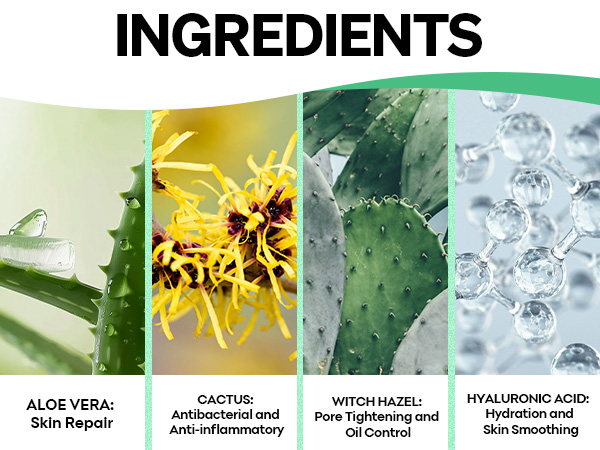 INGREDIENTS

ALOE VERA:
Skin Repair

CACTUS:
Antibacterial and
Anti-inflammatory

WITCH HAZEL:
Pore Tightening and
Oil Control

HYALURONIC ACID:
Hydration and
Skin Smoothing